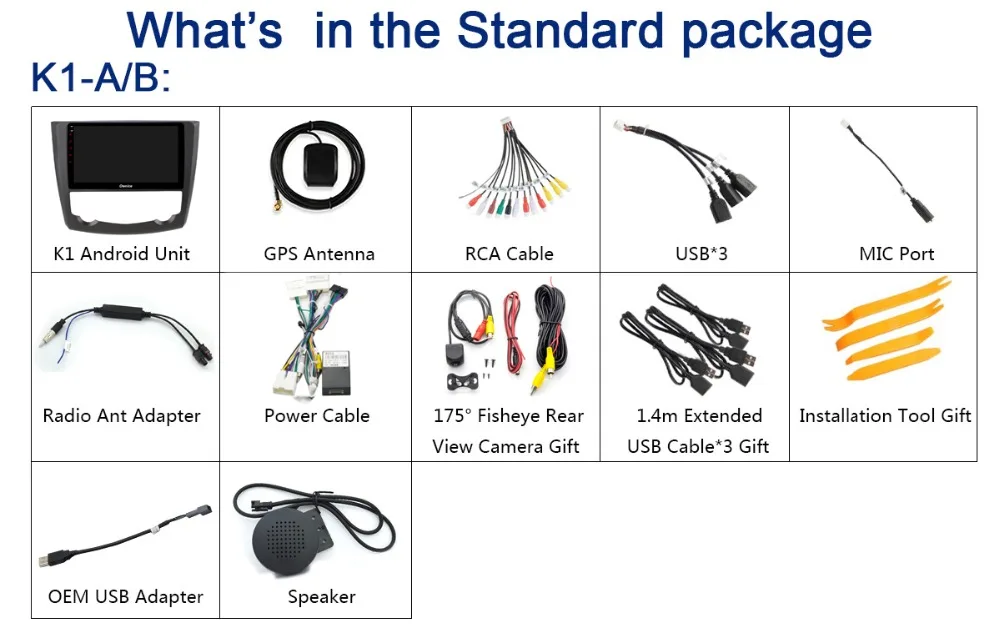 What's in the Standard package
K1-A/B:

| K1 Android Unit | GPS Antenna | RCA Cable | USB*3 | MIC Port |
|---|---|---|---|---|
| Radio Ant Adapter | Power Cable | 175° Fisheye Rear View Camera Gift | 1.4m Extended USB Cable*3 Gift | Installation Tool Gift |
| OEM USB Adapter | Speaker | | | |